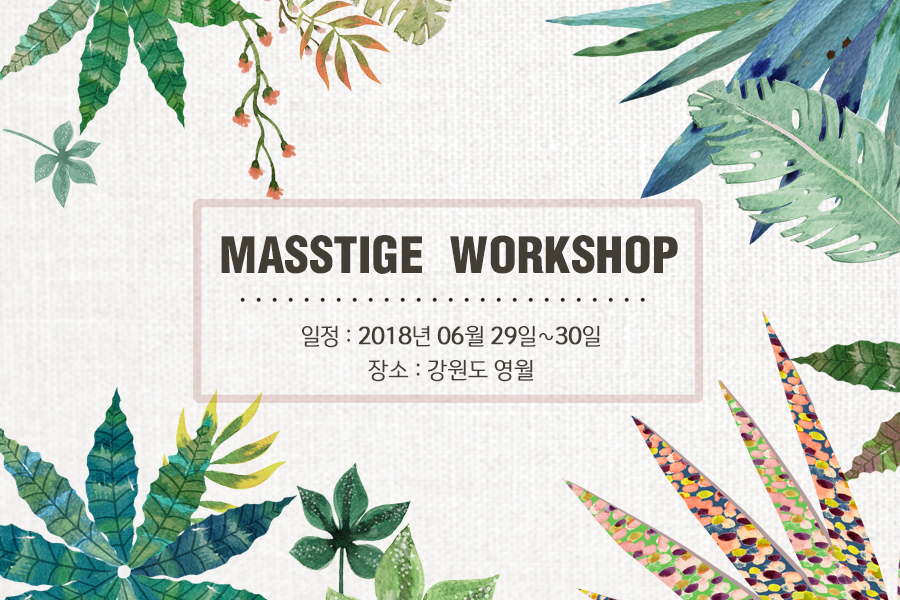 MASSTIGE WORKSHOP

일정 : 2018년 06월 29일~30일
장소 : 강원도 영월